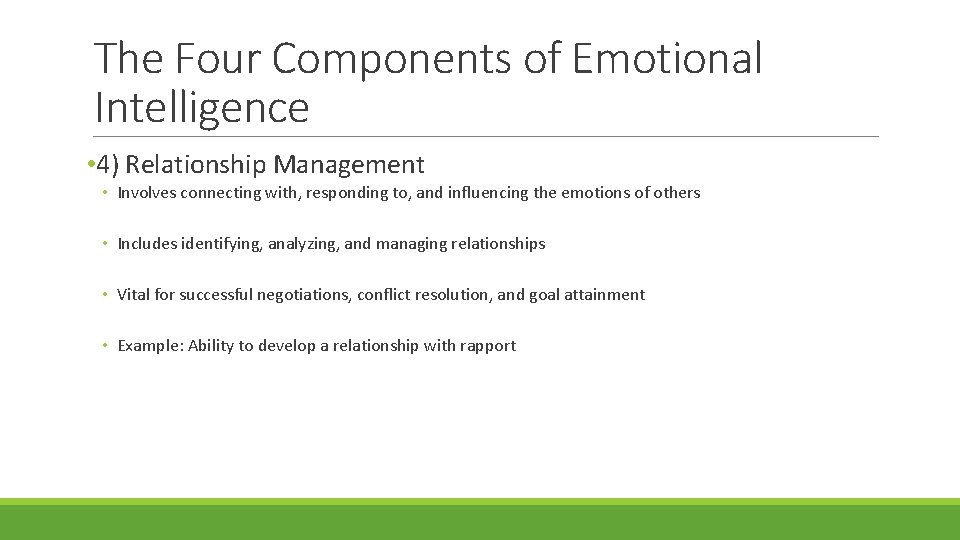 The Four Components of Emotional Intelligence

• 4) Relationship Management

• Involves connecting with, responding to, and influencing the emotions of others

• Includes identifying, analyzing, and managing relationships

• Vital for successful negotiations, conflict resolution, and goal attainment

• Example: Ability to develop a relationship with rapport